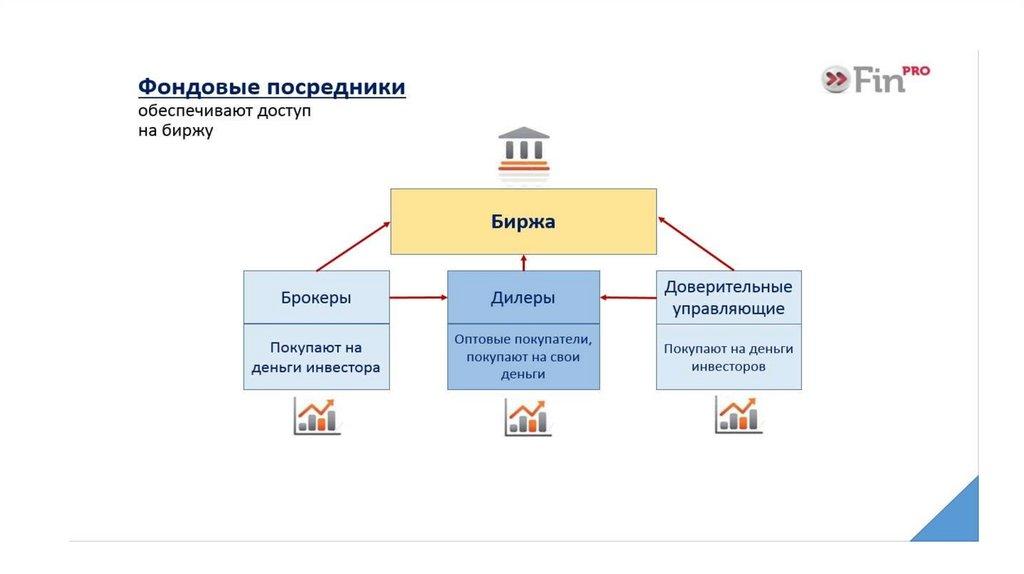 Фондовые посредники
обеспечивают доступ на биржу

Fin PRO

Биржа

Брокеры

Покупают на деньги инвестора

Дилеры

Оптовые покупатели, покупают на свои деньги

Доверительные управляющие

Покупают на деньги инвесторов